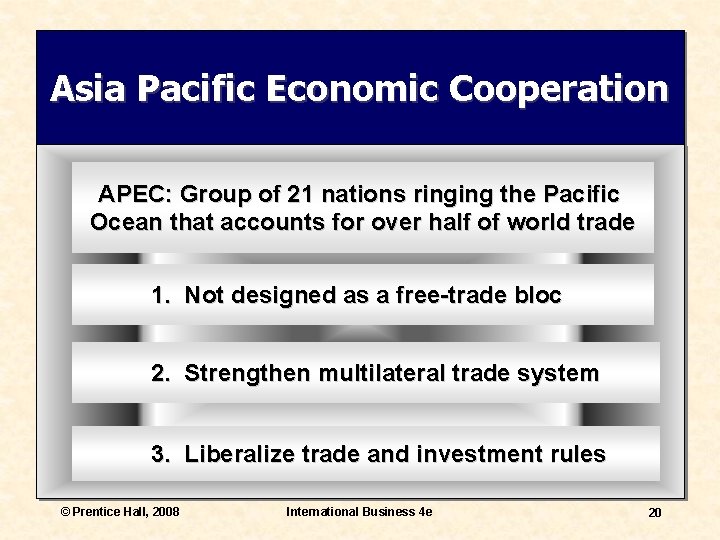 Asia Pacific Economic Cooperation

APEC: Group of 21 nations ringing the Pacific Ocean that accounts for over half of world trade

1. Not designed as a free-trade bloc

2. Strengthen multilateral trade system

3. Liberalize trade and investment rules

© Prentice Hall, 2008

International Business 4e

20